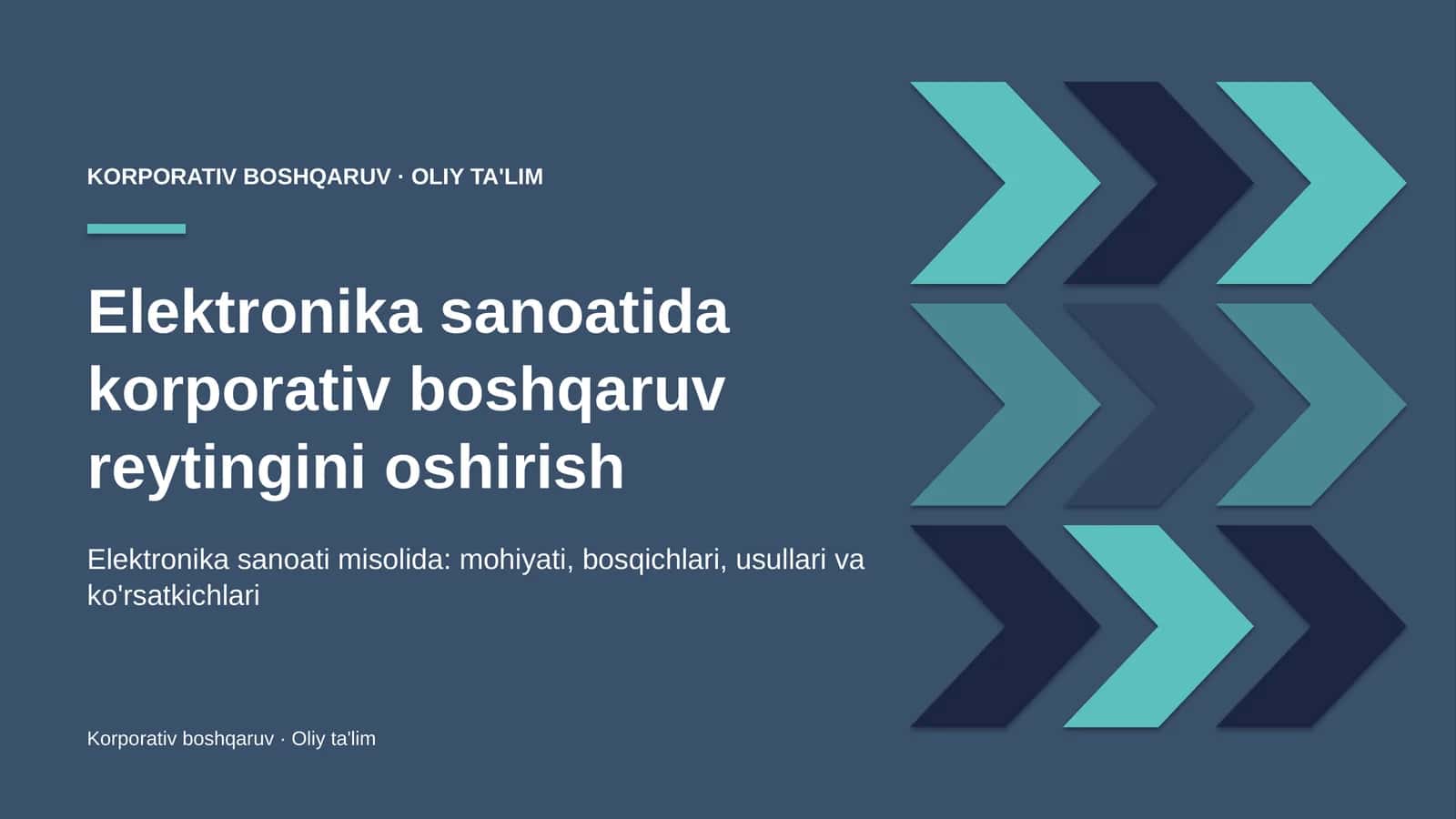 KORPORATIV BOSHQARUV · OLIY TA'LIM

Elektronika sanoatida korporativ boshqaruv reytingini oshirish

Elektronika sanoati misolida: mohiyati, bosqichlari, usullari va ko'rsatkichlari

Korporativ boshqaruv · Oliy ta'lim